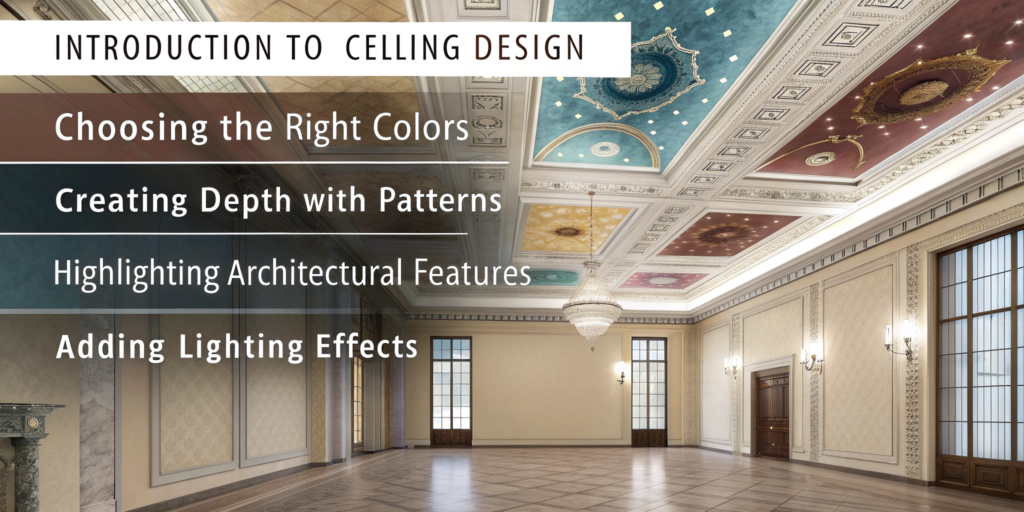 INTRODUCTION TO CELLING DESIGN

Choosing the Right Colors

Creating Depth with Patterns

Highlighting Architectural Features

Adding Lighting Effects